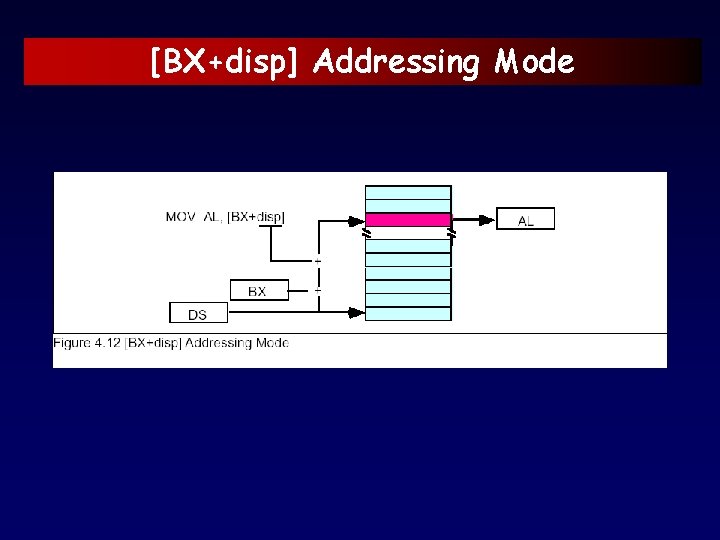 [BX+disp] Addressing Mode

MOV AL, [BX+disp]

AL

+

BX

+

DS

Figure 4.12 [BX+disp] Addressing Mode